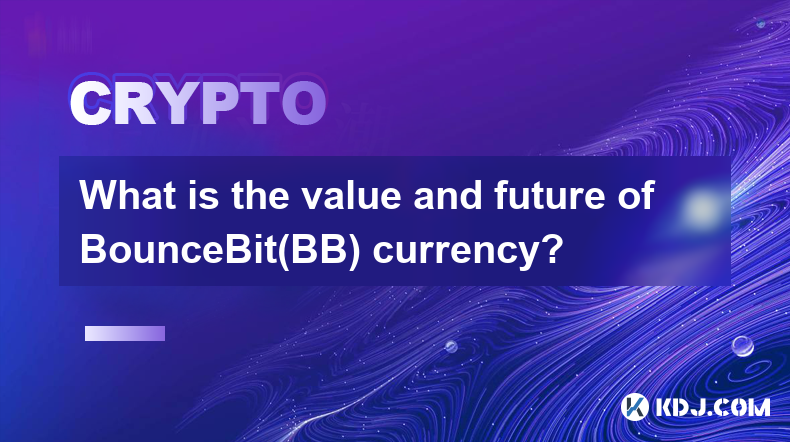 CRYPTO

What is the value and future of BounceBit(BB) currency?

KDJ.COM